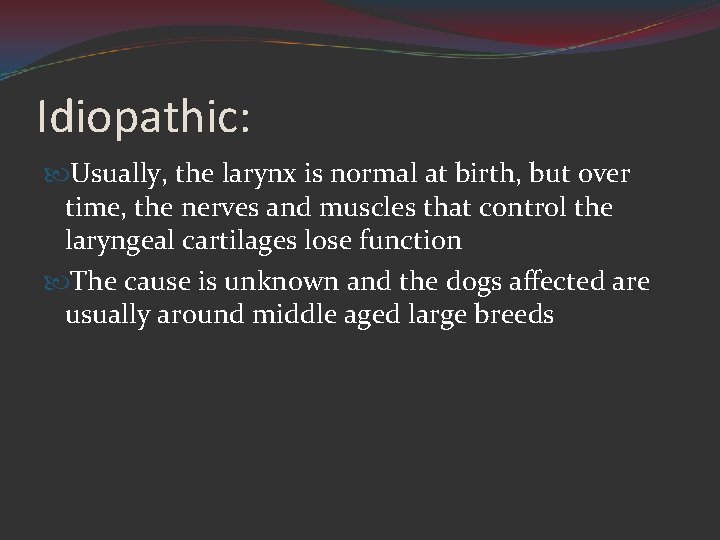 Idiopathic:

Usually, the larynx is normal at birth, but over time, the nerves and muscles that control the laryngeal cartilages lose function

The cause is unknown and the dogs affected are usually around middle aged large breeds